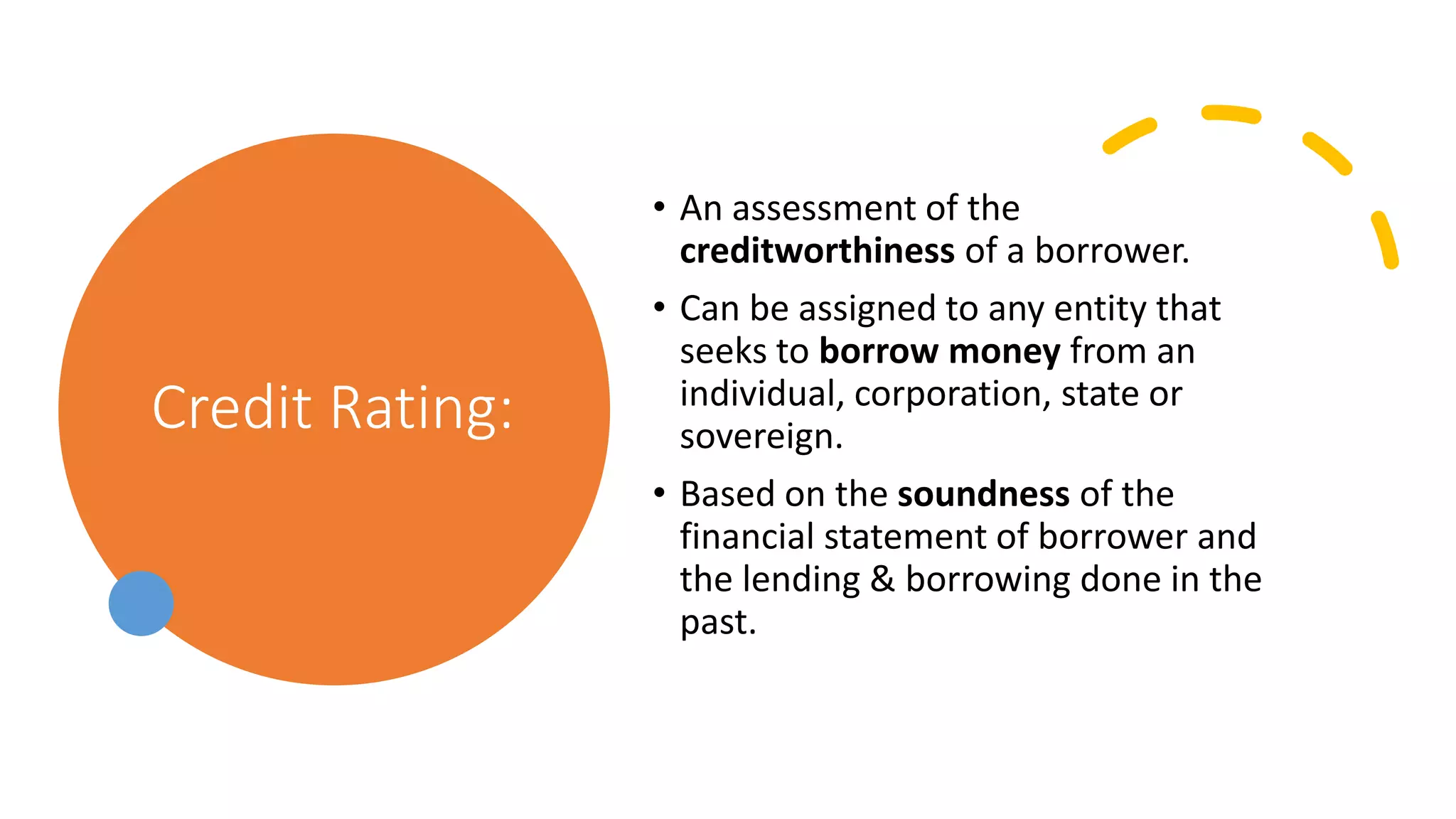 Credit Rating:

• An assessment of the creditworthiness of a borrower.

• Can be assigned to any entity that seeks to borrow money from an individual, corporation, state or sovereign.

• Based on the soundness of the financial statement of borrower and the lending & borrowing done in the past.